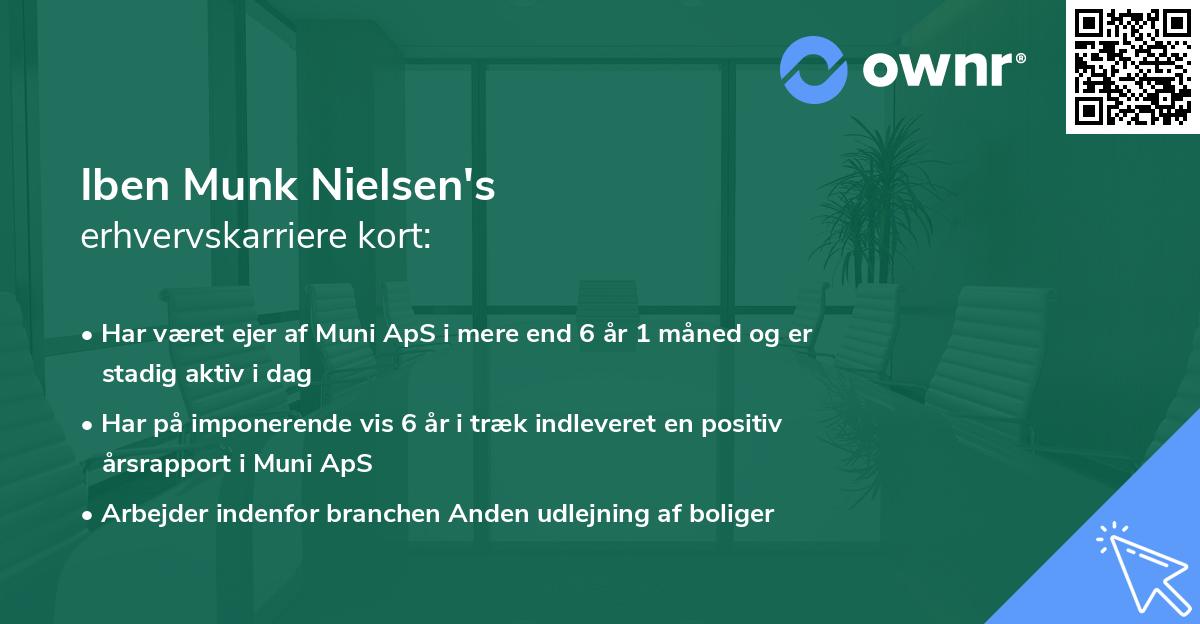 ownr®

Iben Munk Nielsen's
erhvervskarriere kort:

• Har været ejer af Muni ApS i mere end 6 år 1 måned og er stadig aktiv i dag

• Har på imponerende vis 6 år i træk indleveret en positiv årsrapport i Muni ApS

• Arbejder indenfor branchen Anden udlejning af boliger